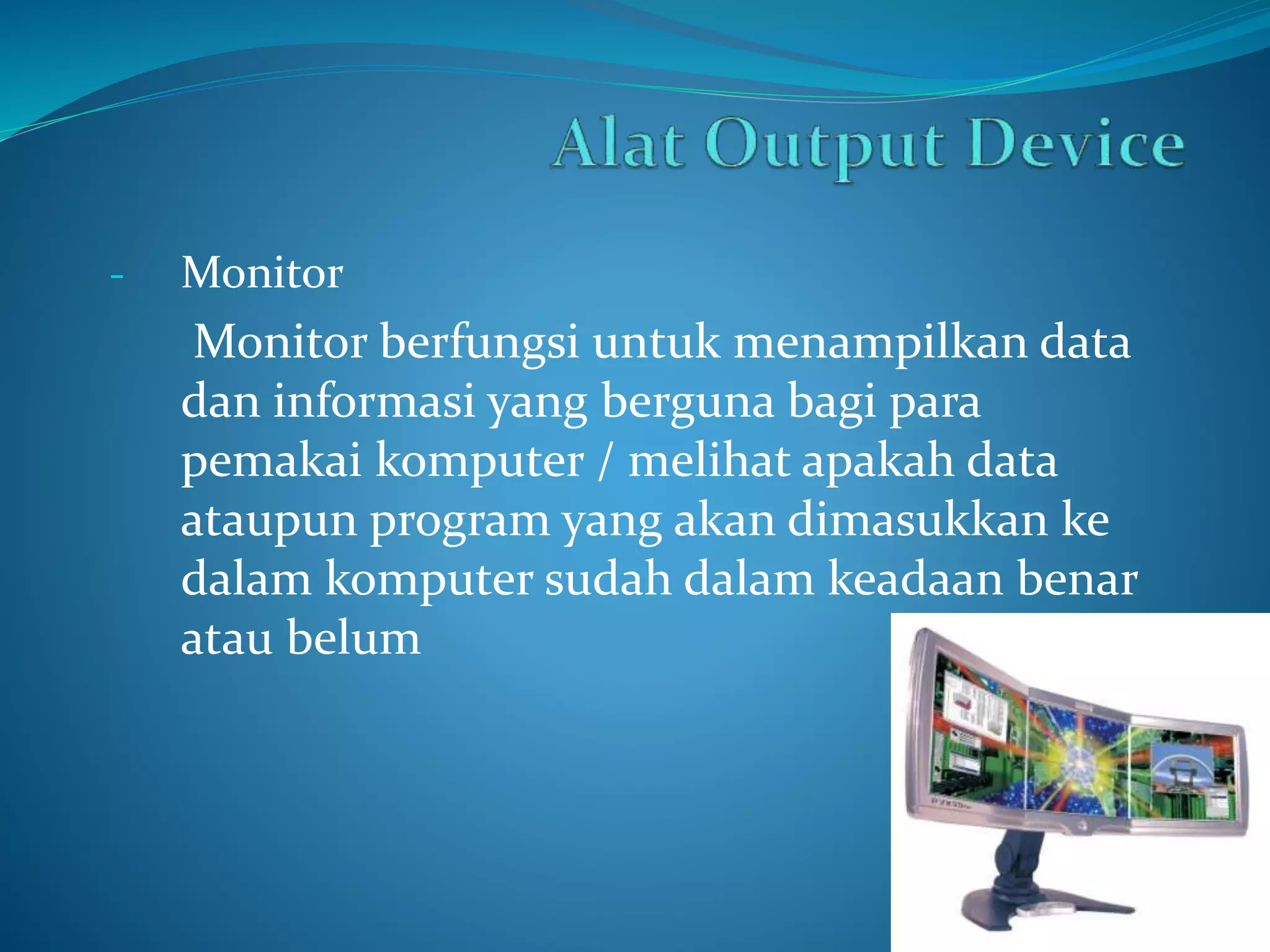 Alat Output Device

- Monitor

Monitor berfungsi untuk menampilkan data dan informasi yang berguna bagi para pemakai komputer / melihat apakah data ataupun program yang akan dimasukkan ke dalam komputer sudah dalam keadaan benar atau belum